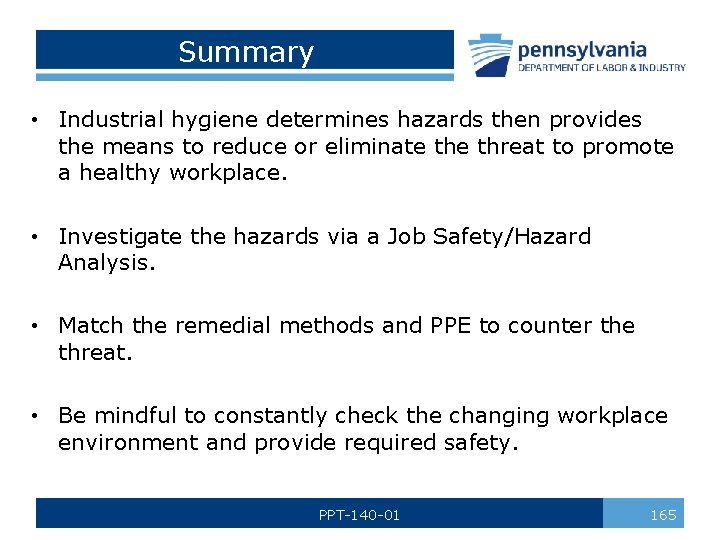 Summary

pennsylvania
DEPARTMENT OF LABOR & INDUSTRY

• Industrial hygiene determines hazards then provides the means to reduce or eliminate the threat to promote a healthy workplace.

• Investigate the hazards via a Job Safety/Hazard Analysis.

• Match the remedial methods and PPE to counter the threat.

• Be mindful to constantly check the changing workplace environment and provide required safety.

PPT-140-01

165